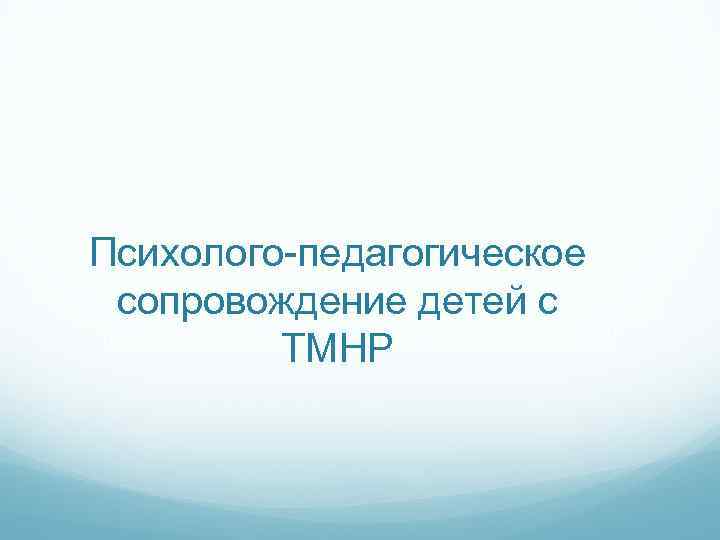 Психолого-педагогическое сопровождение детей с ТМНР